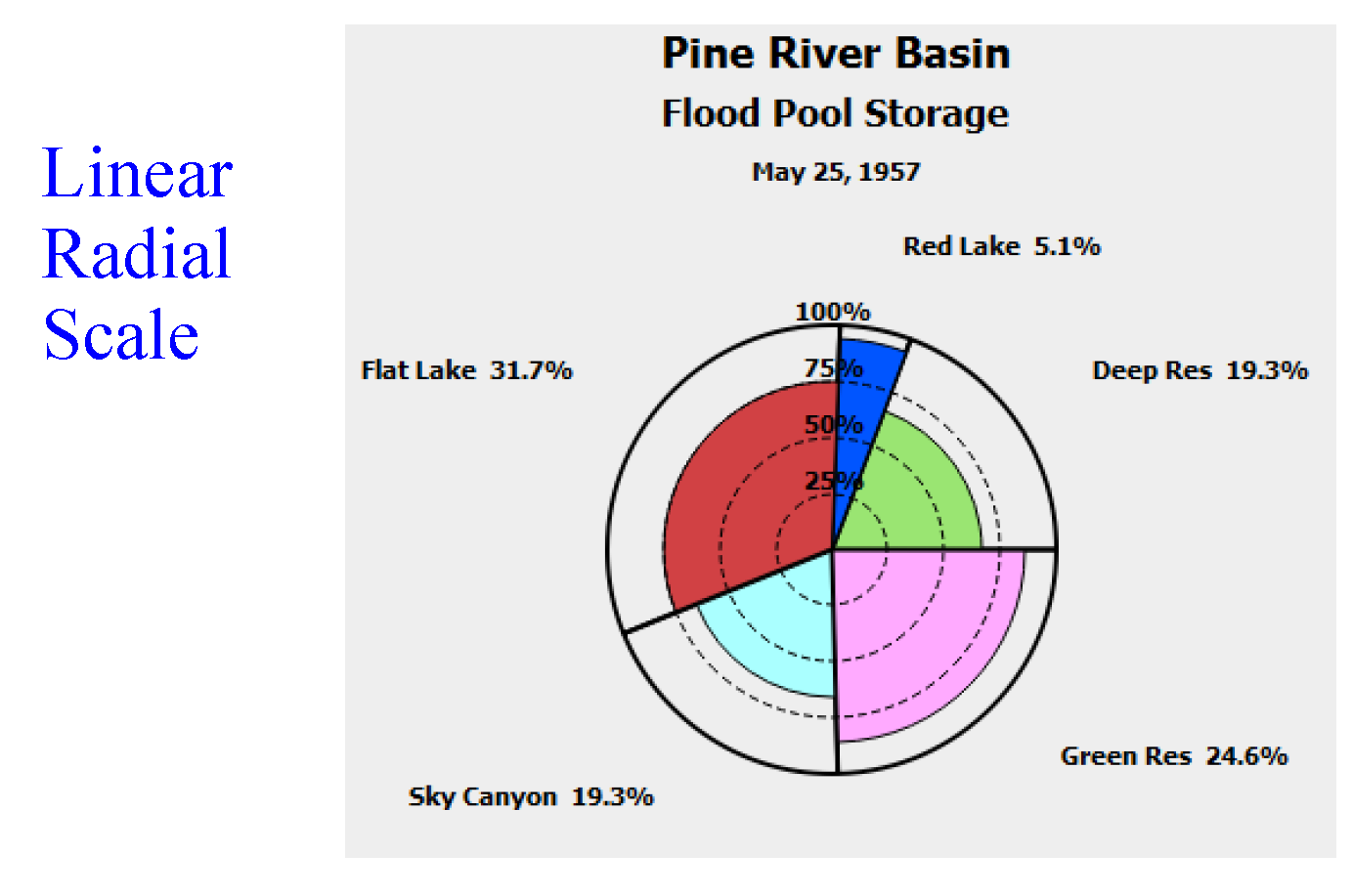 Linear Radial Scale

Pine River Basin
Flood Pool Storage
May 25, 1957

Red Lake 5.1%

100%
75%
50%
25%

Flat Lake 31.7%

Deep Res 19.3%

Green Res 24.6%

Sky Canyon 19.3%